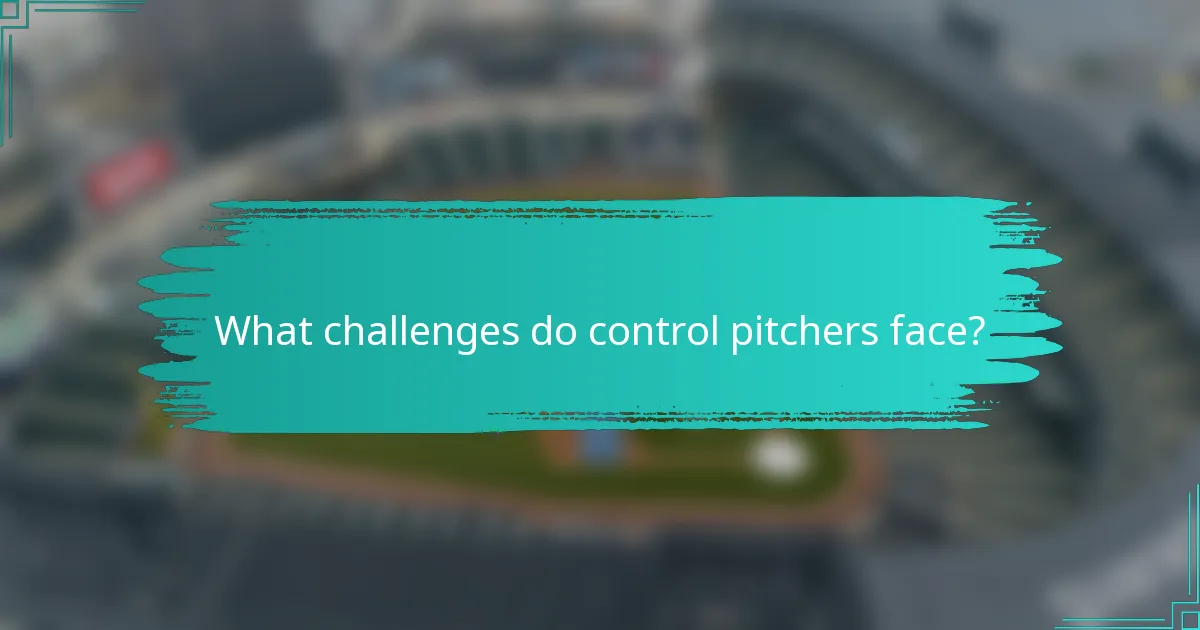 What challenges do control pitchers face?